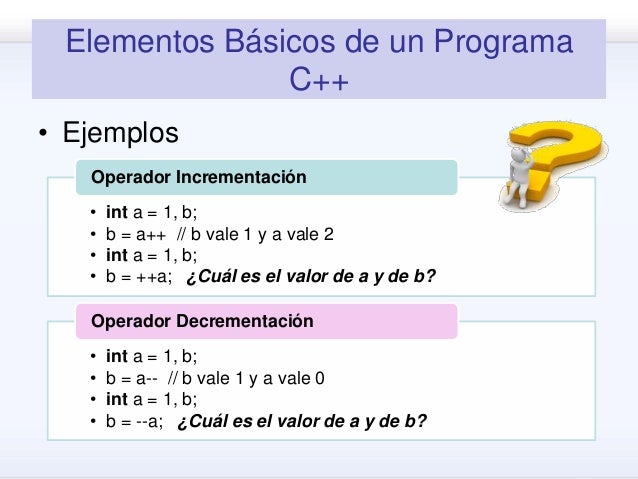 Elementos Básicos de un Programa C++

• Ejemplos

Operador Incrementación

• int a = 1, b;
• b = a++ // b vale 1 y a vale 2
• int a = 1, b;
• b = ++a; ¿Cuál es el valor de a y de b?

Operador Decrementación

• int a = 1, b;
• b = a-- // b vale 1 y a vale 0
• int a = 1, b;
• b = --a; ¿Cuál es el valor de a y de b?